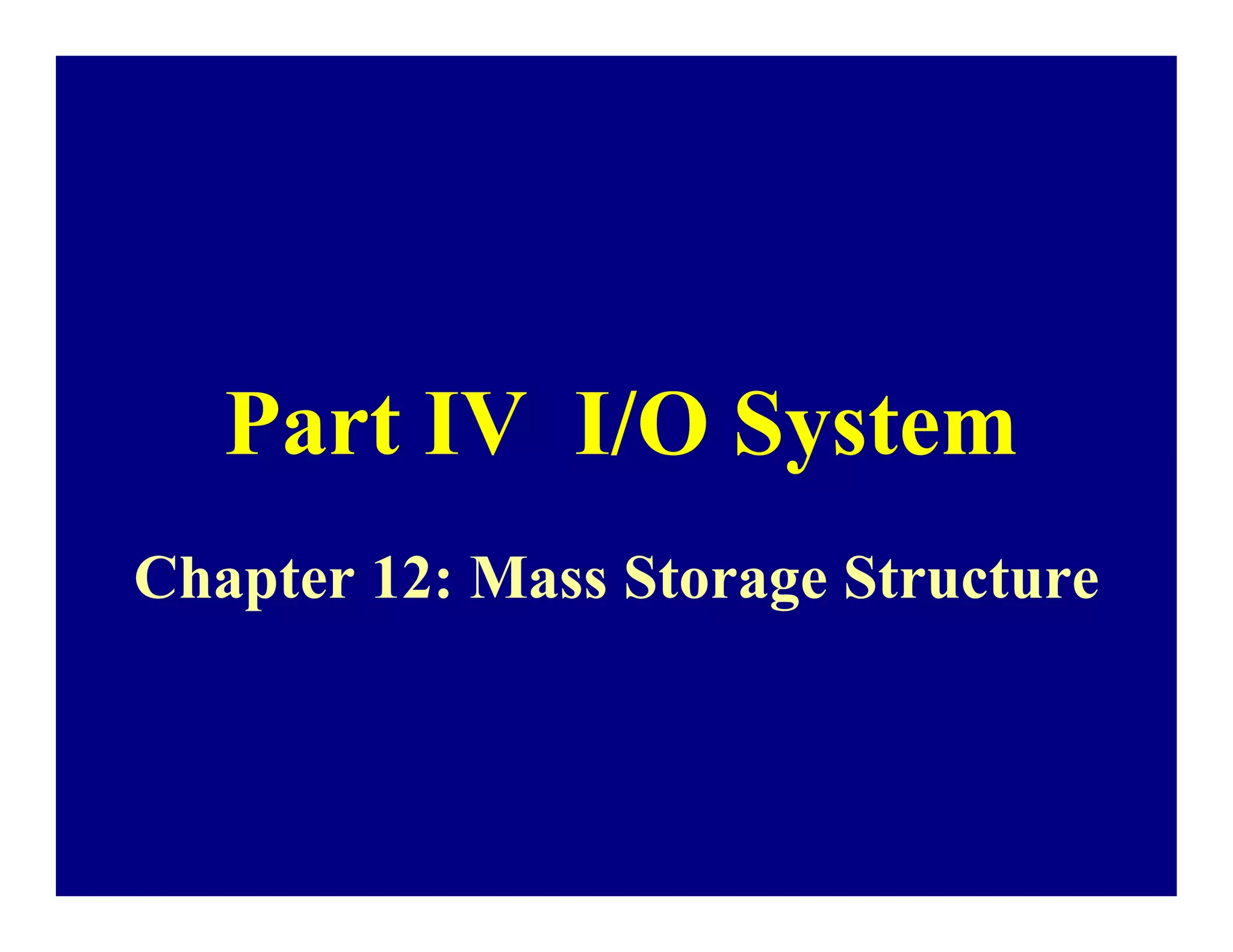 Part IV I/O System

Chapter 12: Mass Storage Structure